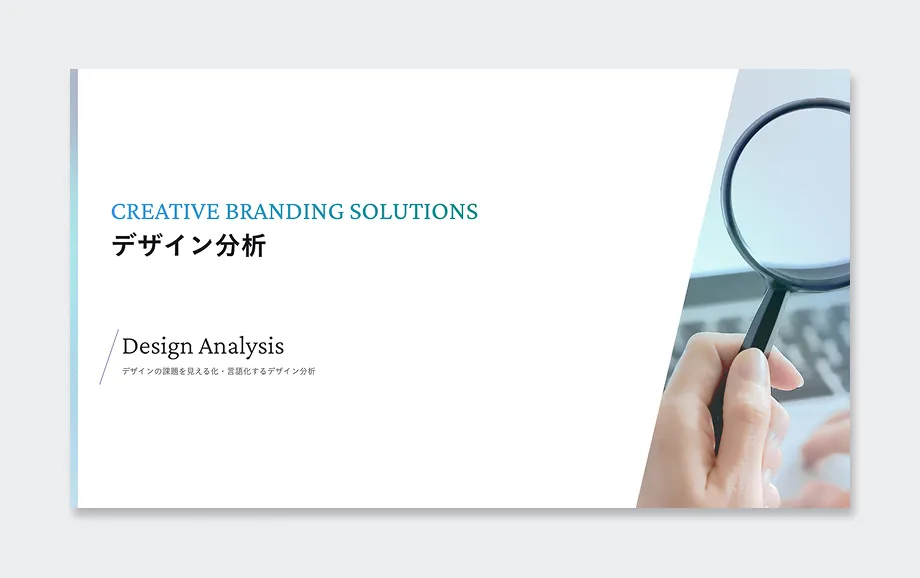 CREATIVE BRANDING SOLUTIONS
デザイン分析

Design Analysis
デザインの課題を見える化・言語化するデザイン分析